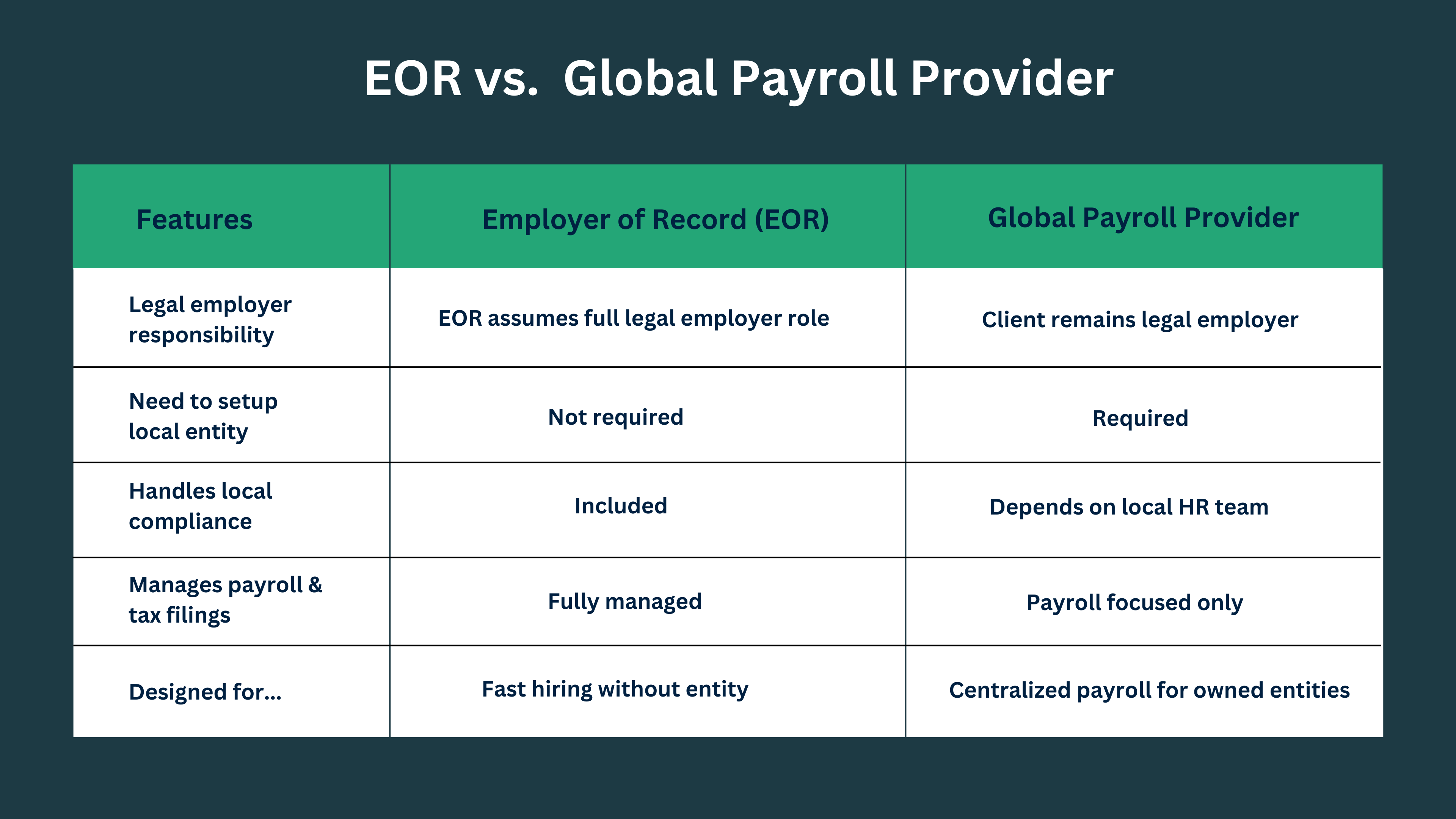 EOR vs.  Global Payroll Provider

| Features | Employer of Record (EOR) | Global Payroll Provider |
|---|---|---|
| Legal employer responsibility | EOR assumes full legal employer role | Client remains legal employer |
| Need to setup local entity | Not required | Required |
| Handles local compliance | Included | Depends on local HR team |
| Manages payroll & tax filings | Fully managed | Payroll focused only |
| Designed for... | Fast hiring without entity | Centralized payroll for owned entities |